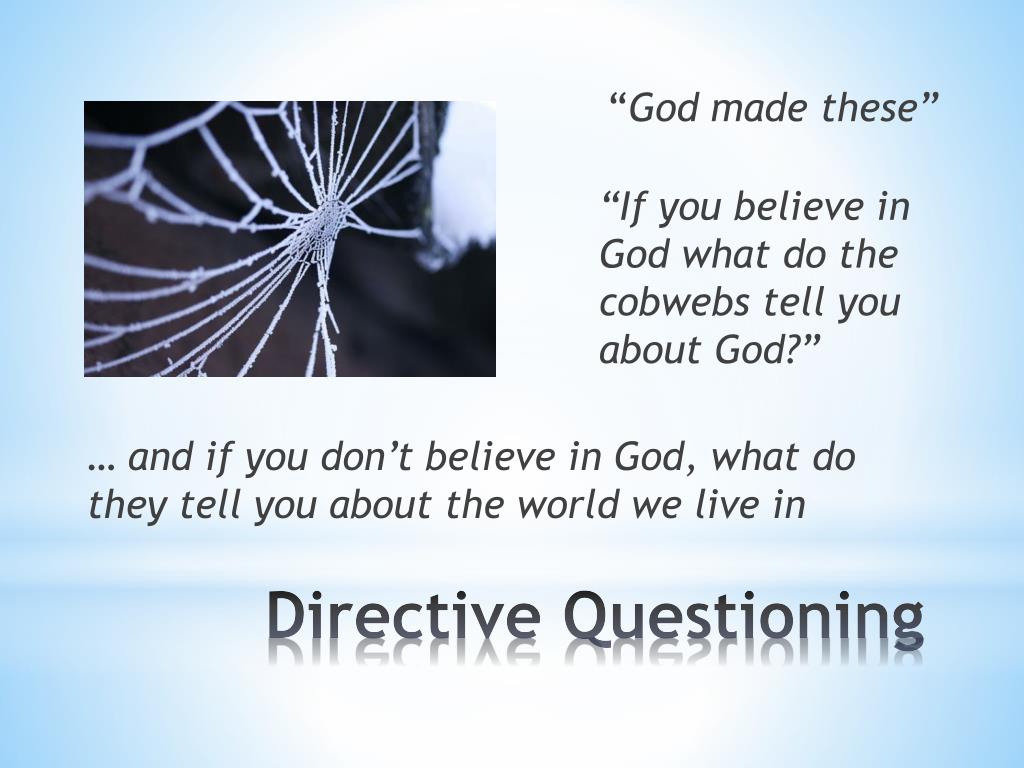 “God made these”

“If you believe in God what do the cobwebs tell you about God?”

… and if you don’t believe in God, what do they tell you about the world we live in

Directive Questioning